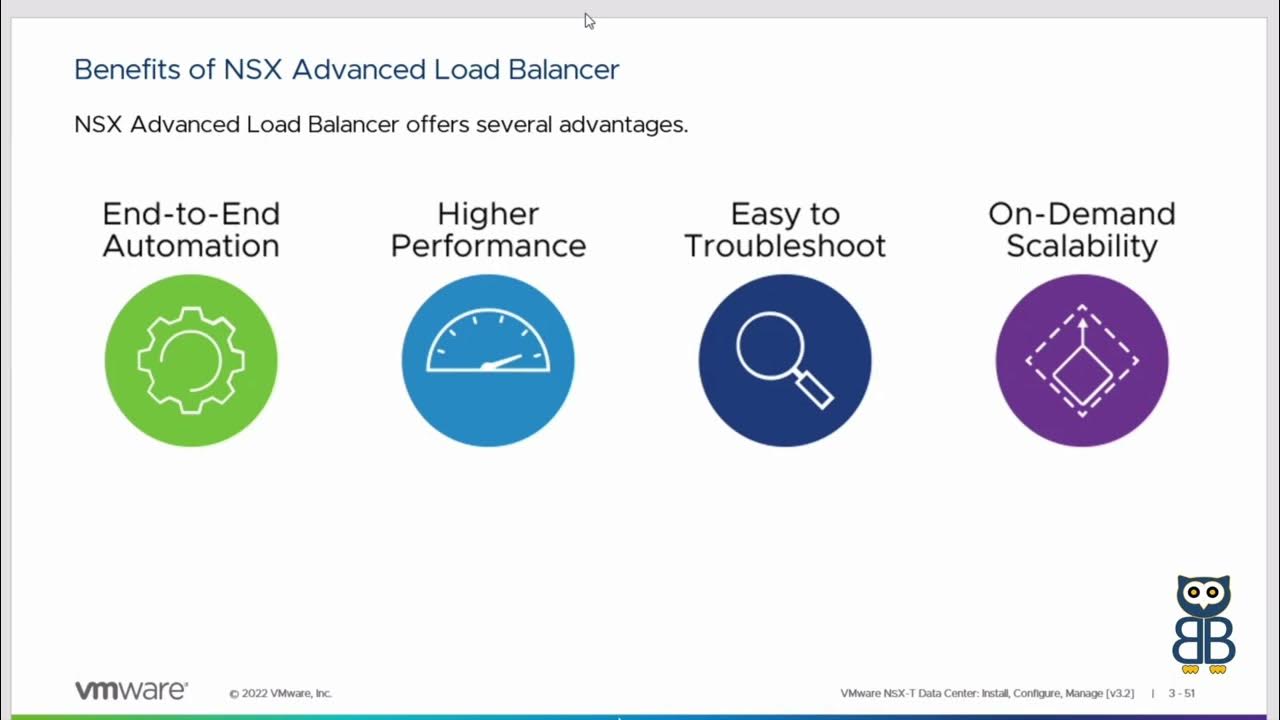 Benefits of NSX Advanced Load Balancer

NSX Advanced Load Balancer offers several advantages.

End-to-End Automation

Higher Performance

Easy to Troubleshoot

On-Demand Scalability

BB

vmware © 2022 VMware, Inc.

VMware NSX-T Data Center: Install, Configure, Manage [v3.2] | 3 - 51